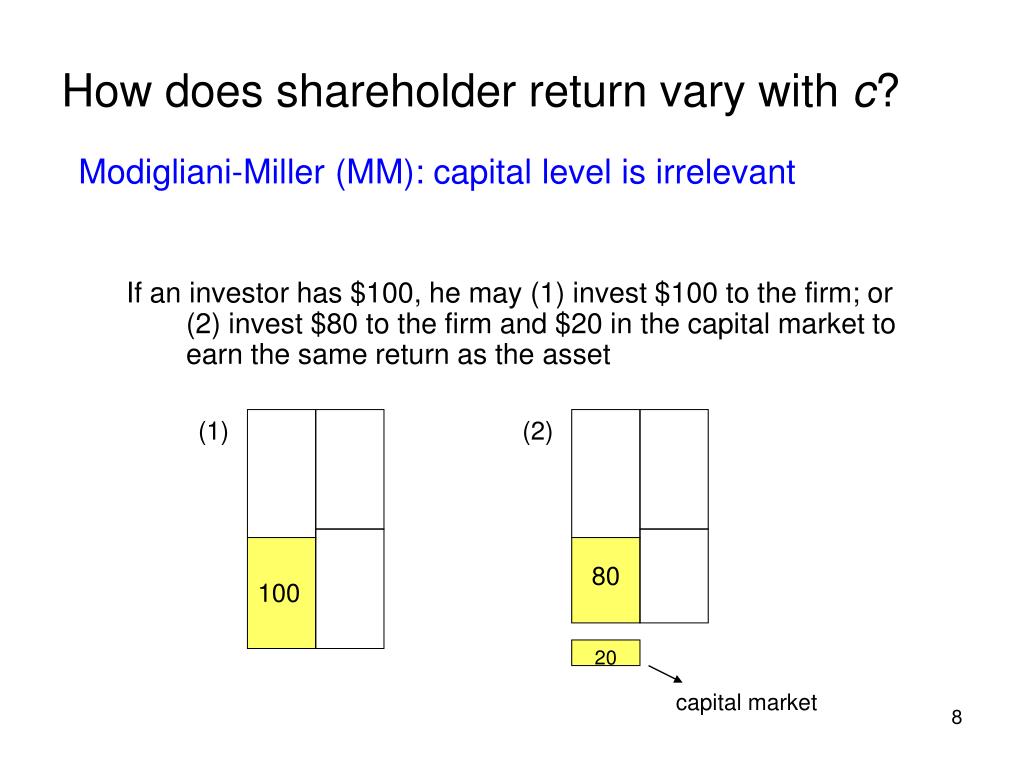 How does shareholder return vary with $c$?

Modigliani-Miller (MM): capital level is irrelevant

If an investor has \$100, he may (1) invest \$100 to the firm; or (2) invest \$80 to the firm and \$20 in the capital market to earn the same return as the asset

(1)

100

(2)

80

20

capital market

8